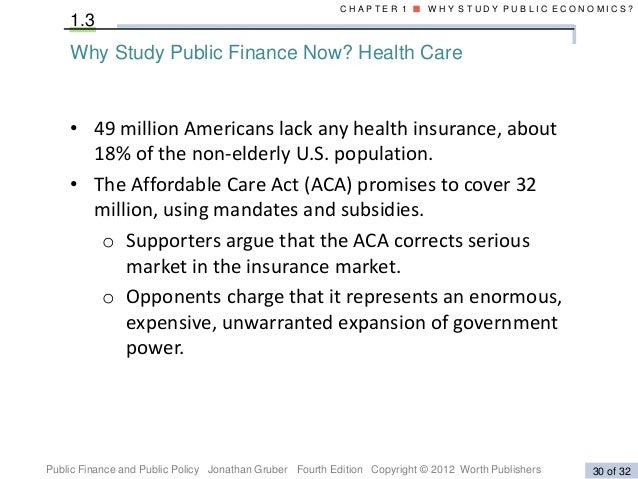 CHAPTER 1 ■ WHY STUDY PUBLIC ECONOMICS?

1.3

Why Study Public Finance Now? Health Care

• 49 million Americans lack any health insurance, about 18% of the non-elderly U.S. population.

• The Affordable Care Act (ACA) promises to cover 32 million, using mandates and subsidies.

o Supporters argue that the ACA corrects serious market in the insurance market.

o Opponents charge that it represents an enormous, expensive, unwarranted expansion of government power.

Public Finance and Public Policy Jonathan Gruber Fourth Edition Copyright © 2012 Worth Publishers

30 of 32